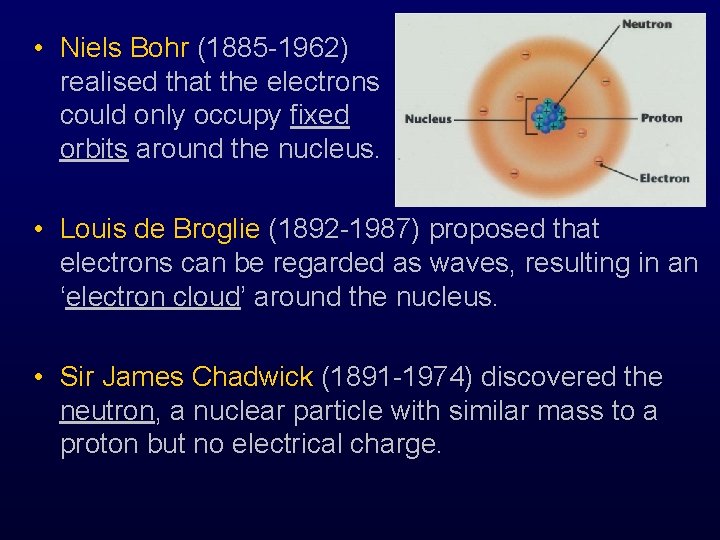 • Niels Bohr (1885-1962) realised that the electrons could only occupy fixed orbits around the nucleus.

Neutron
Nucleus
Proton
Electron

• Louis de Broglie (1892-1987) proposed that electrons can be regarded as waves, resulting in an ‘electron cloud’ around the nucleus.

• Sir James Chadwick (1891-1974) discovered the neutron, a nuclear particle with similar mass to a proton but no electrical charge.